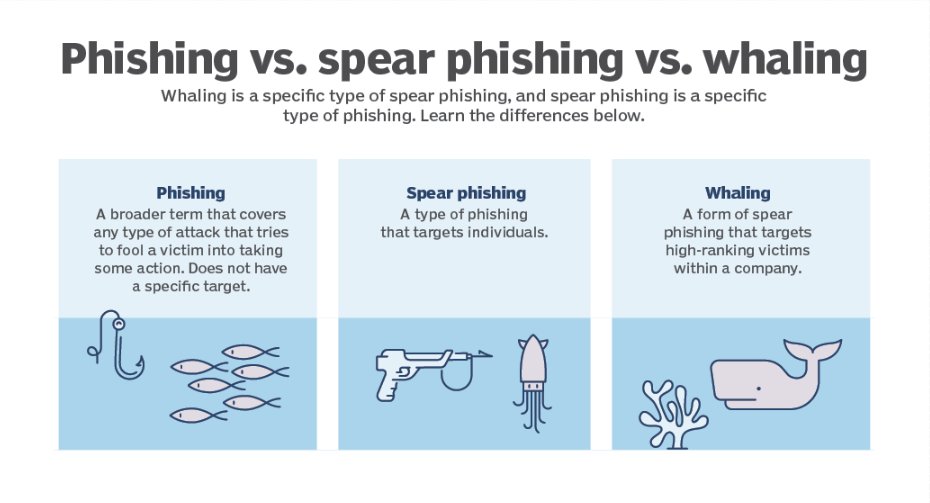 Phishing vs. spear phishing vs. whaling

Whaling is a specific type of spear phishing, and spear phishing is a specific type of phishing. Learn the differences below.

Phishing
A broader term that covers any type of attack that tries to fool a victim into taking some action. Does not have a specific target.

Spear phishing
A type of phishing that targets individuals.

Whaling
A form of spear phishing that targets high-ranking victims within a company.